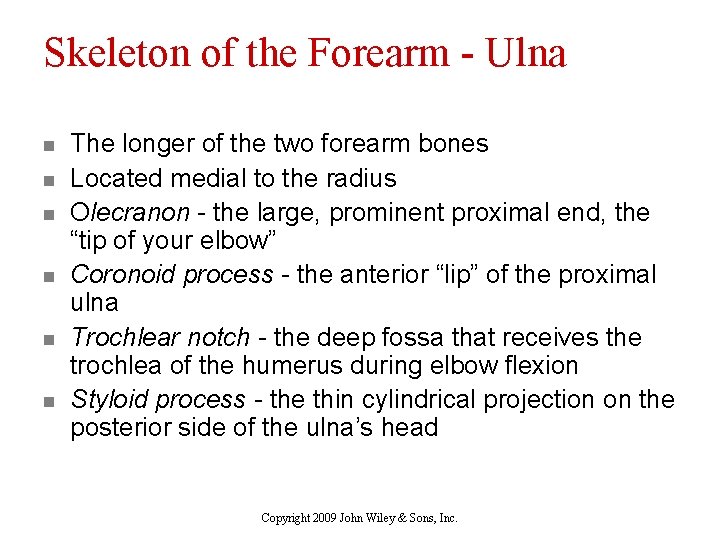 Skeleton of the Forearm - Ulna

- The longer of the two forearm bones
- Located medial to the radius
- Olecranon - the large, prominent proximal end, the “tip of your elbow”
- Coronoid process - the anterior “lip” of the proximal ulna
- Trochlear notch - the deep fossa that receives the trochlea of the humerus during elbow flexion
- Styloid process - the thin cylindrical projection on the posterior side of the ulna’s head

Copyright 2009 John Wiley & Sons, Inc.